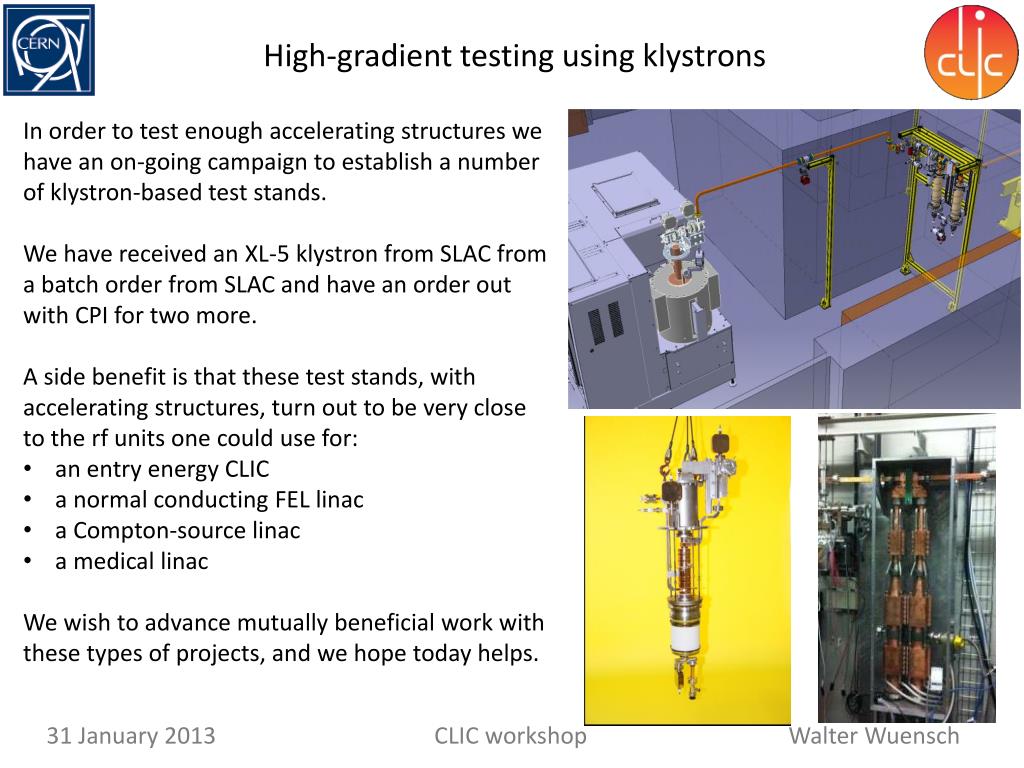 CERN

High-gradient testing using klystrons

CLIC

In order to test enough accelerating structures we have an on-going campaign to establish a number of klystron-based test stands.

We have received an XL-5 klystron from SLAC from a batch order from SLAC and have an order out with CPI for two more.

A side benefit is that these test stands, with accelerating structures, turn out to be very close to the rf units one could use for:
• an entry energy CLIC
• a normal conducting FEL linac
• a Compton-source linac
• a medical linac

We wish to advance mutually beneficial work with these types of projects, and we hope today helps.

31 January 2013 CLIC workshop Walter Wuensch